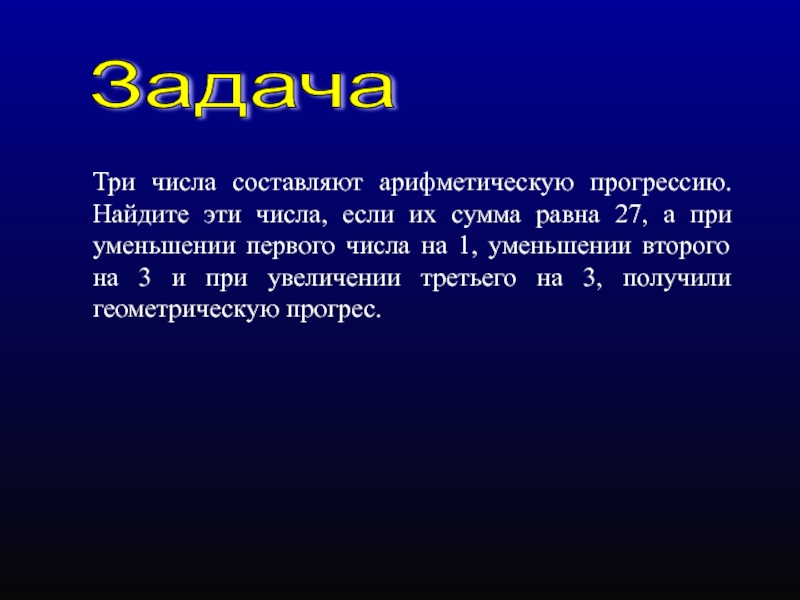 Задача

Три числа составляют арифметическую прогрессию. Найдите эти числа, если их сумма равна 27, а при уменьшении первого числа на 1, уменьшении второго на 3 и при увеличении третьего на 3, получили геометрическую прогрес.